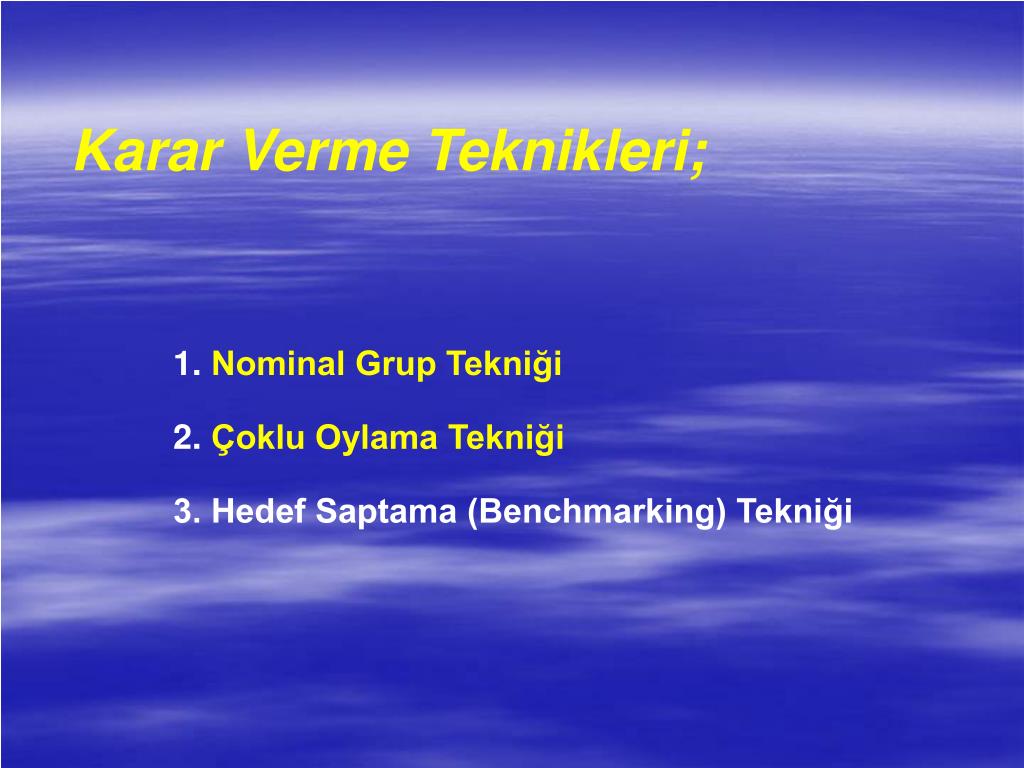 Karar Verme Teknikleri;

1. Nominal Grup Tekniği

2. Çoklu Oylama Tekniği

3. Hedef Saptama (Benchmarking) Tekniği